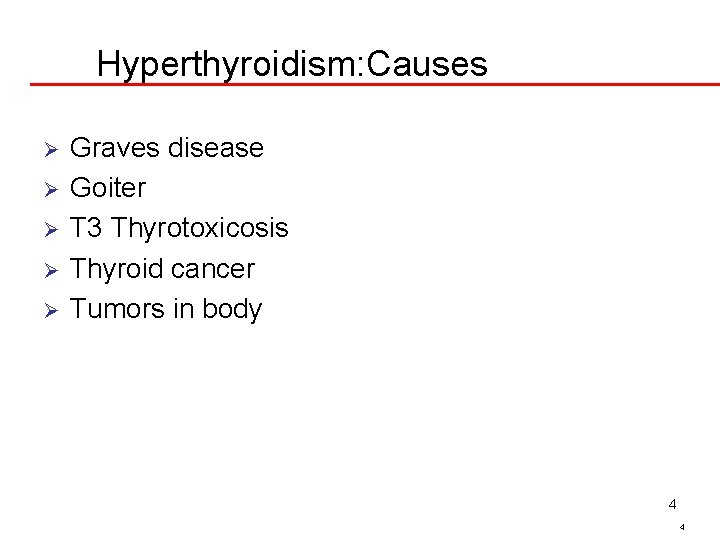 Hyperthyroidism:Causes

➢ Graves disease
➢ Goiter
➢ T3 Thyrotoxicosis
➢ Thyroid cancer
➢ Tumors in body

4

4